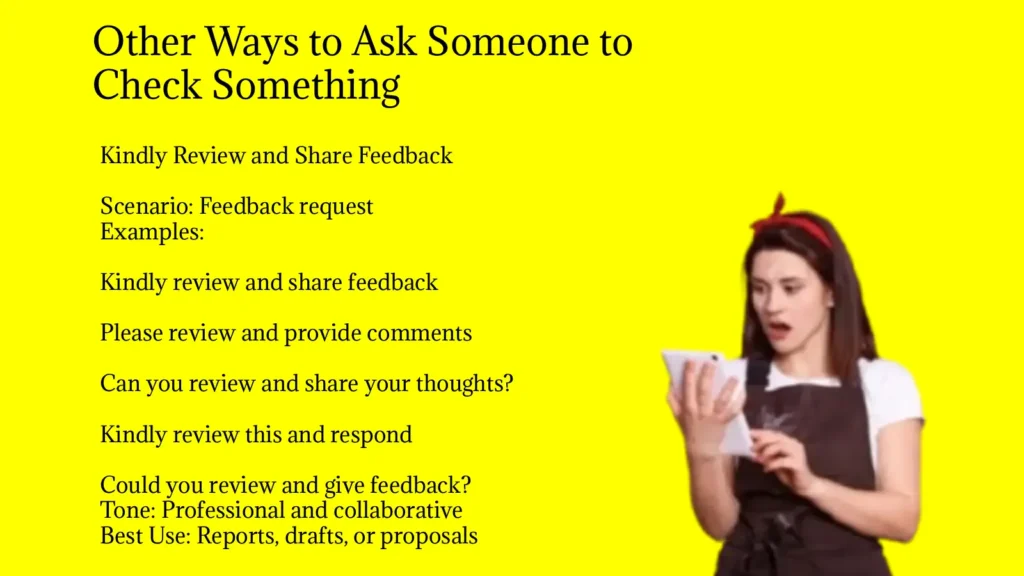 Other Ways to Ask Someone to Check Something

Kindly Review and Share Feedback

Scenario: Feedback request
Examples:

Kindly review and share feedback

Please review and provide comments

Can you review and share your thoughts?

Kindly review this and respond

Could you review and give feedback?
Tone: Professional and collaborative
Best Use: Reports, drafts, or proposals